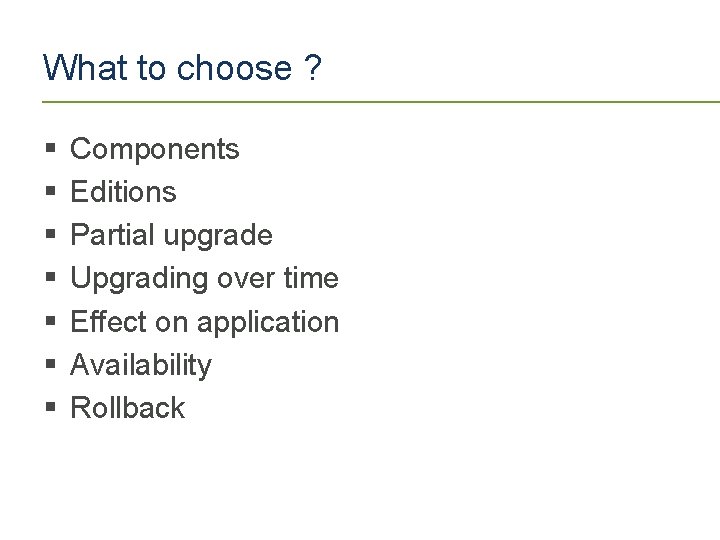 What to choose ?

- Components
- Editions
- Partial upgrade
- Upgrading over time
- Effect on application
- Availability
- Rollback